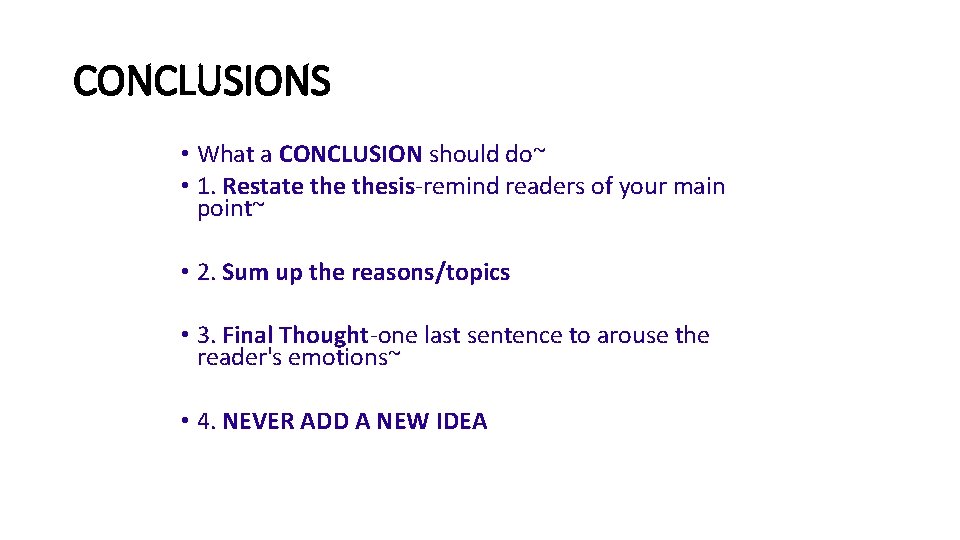 CONCLUSIONS

• What a CONCLUSION should do~
• 1. Restate the thesis-remind readers of your main point~

• 2. Sum up the reasons/topics

• 3. Final Thought-one last sentence to arouse the reader's emotions~

• 4. NEVER ADD A NEW IDEA